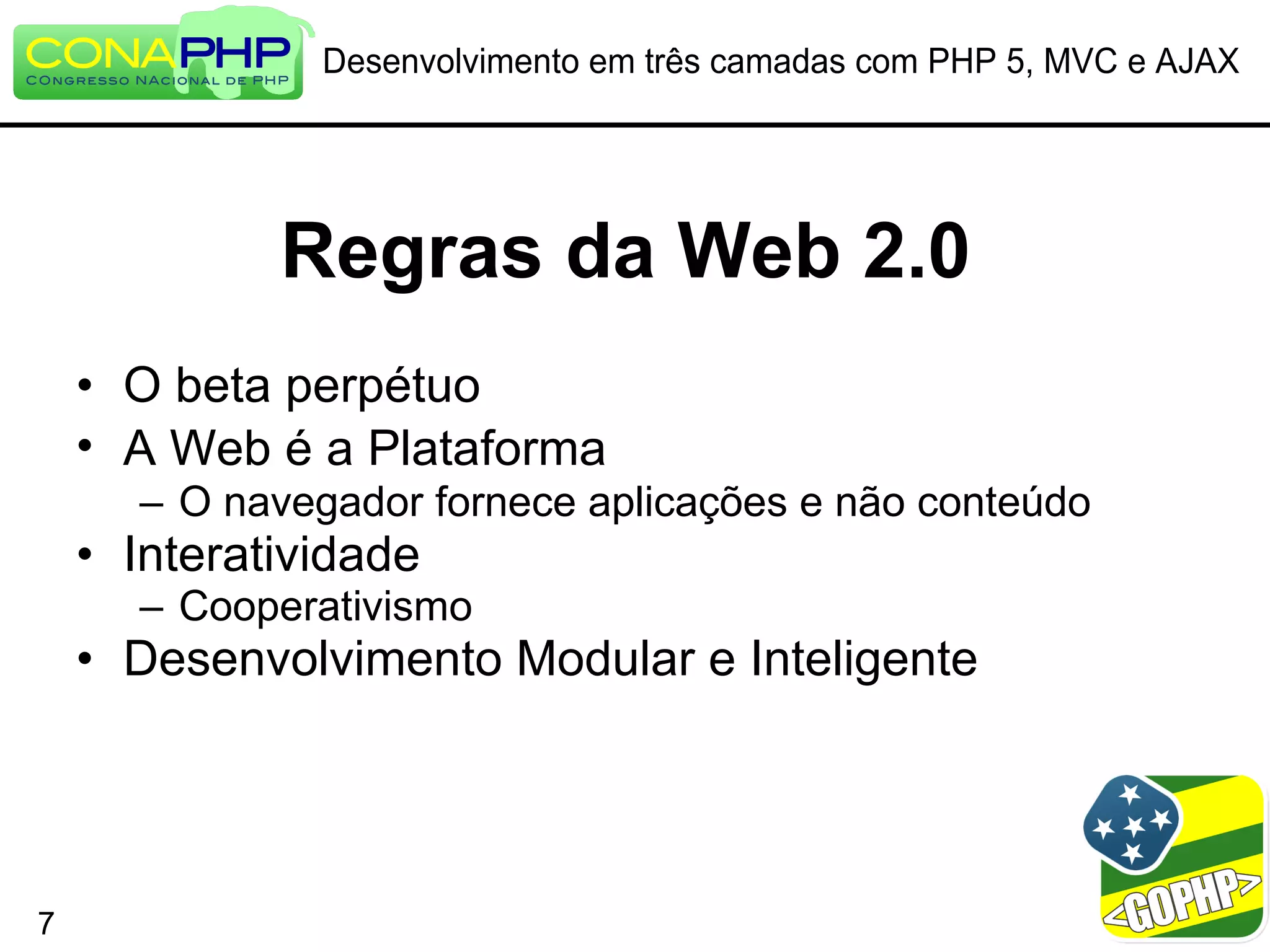 CONAPHP
CONGRESSO NACIONAL DE PHP

Desenvolvimento em três camadas com PHP 5, MVC e AJAX

Regras da Web 2.0

• O beta perpétuo
• A Web é a Plataforma
– O navegador fornece aplicações e não conteúdo
• Interatividade
– Cooperativismo
• Desenvolvimento Modular e Inteligente

7

<GOPHP>